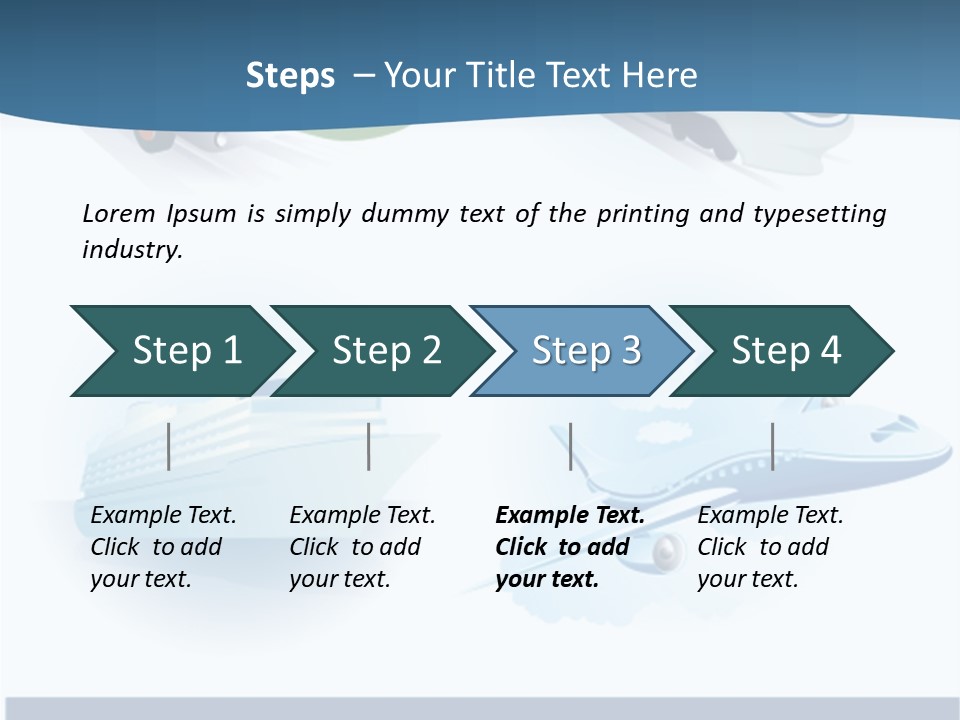 Steps – Your Title Text Here

Lorem Ipsum is simply dummy text of the printing and typesetting industry.

Step 1

Step 2

Step 3

Step 4

Example Text. Click to add your text.

Example Text. Click to add your text.

Example Text. Click to add your text.

Example Text. Click to add your text.